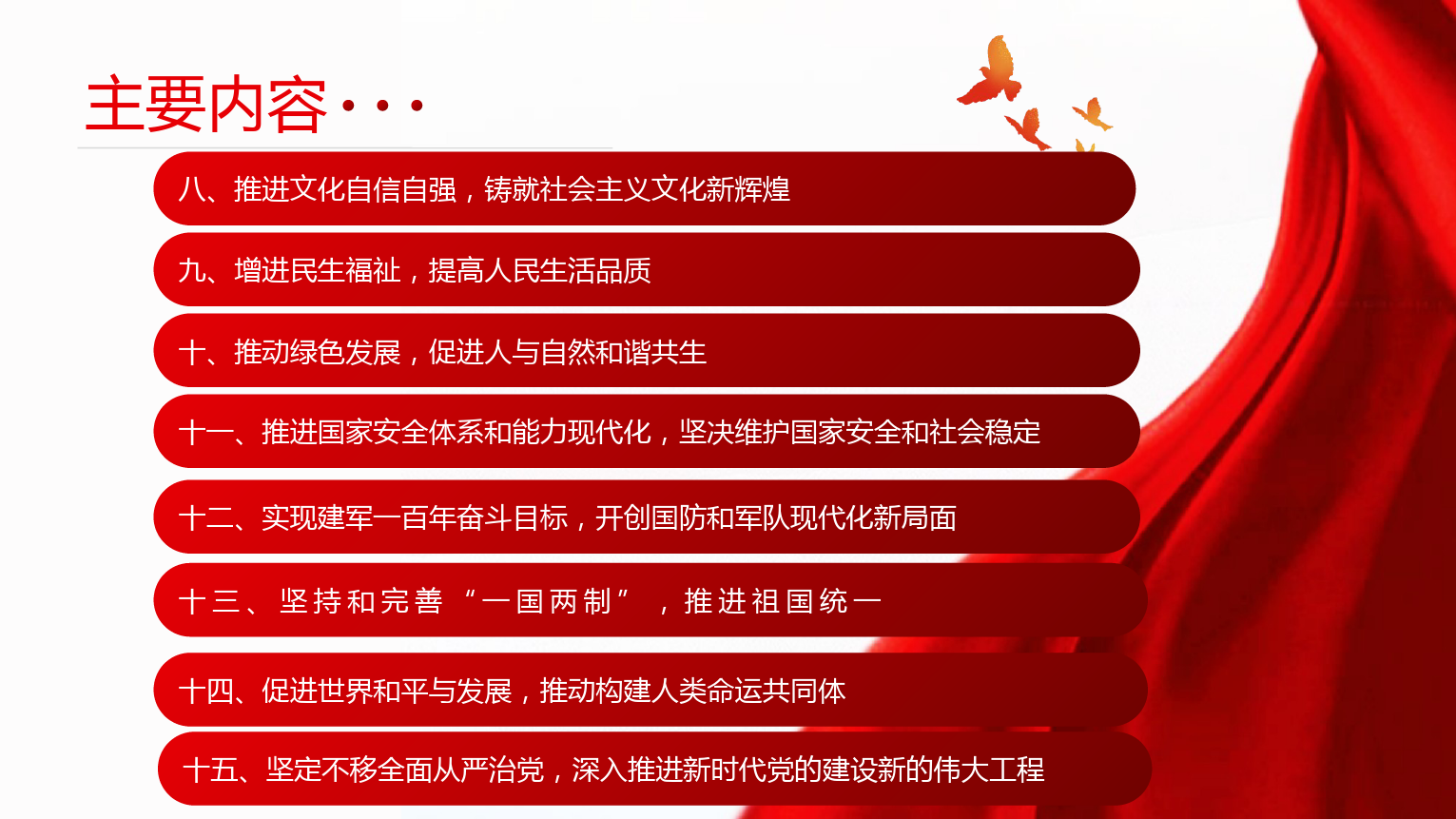 主要内容···

八、推进文化自信自强，铸就社会主义文化新辉煌

九、增进民生福祉，提高人民生活品质

十、推动绿色发展，促进人与自然和谐共生

十一、推进国家安全体系和能力现代化，坚决维护国家安全和社会稳定

十二、实现建军一百年奋斗目标，开创国防和军队现代化新局面

十三、坚持和完善“一国两制”，推进祖国统一

十四、促进世界和平与发展，推动构建人类命运共同体

十五、坚定不移全面从严治党，深入推进新时代党的建设新的伟大工程